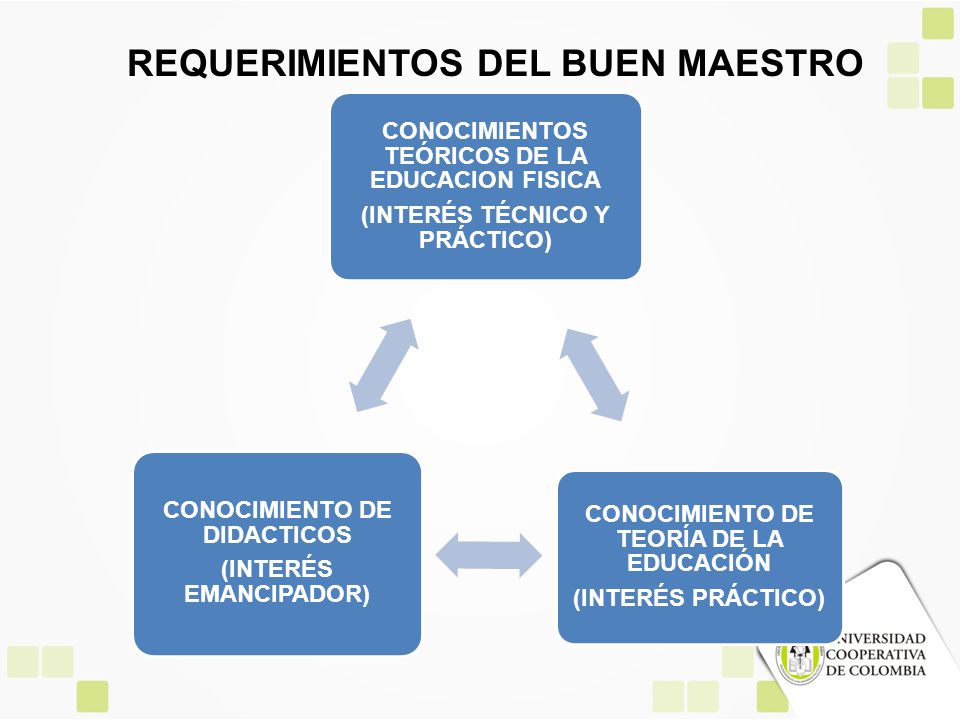 REQUERIMIENTOS DEL BUEN MAESTRO

CONOCIMIENTOS TEÓRICOS DE LA EDUCACION FISICA
(INTERÉS TÉCNICO Y PRÁCTICO)

CONOCIMIENTO DE DIDACTICOS
(INTERÉS EMANCIPADOR)

CONOCIMIENTO DE TEORÍA DE LA EDUCACIÓN
(INTERÉS PRÁCTICO)

UNIVERSIDAD COOPERATIVA DE COLOMBIA